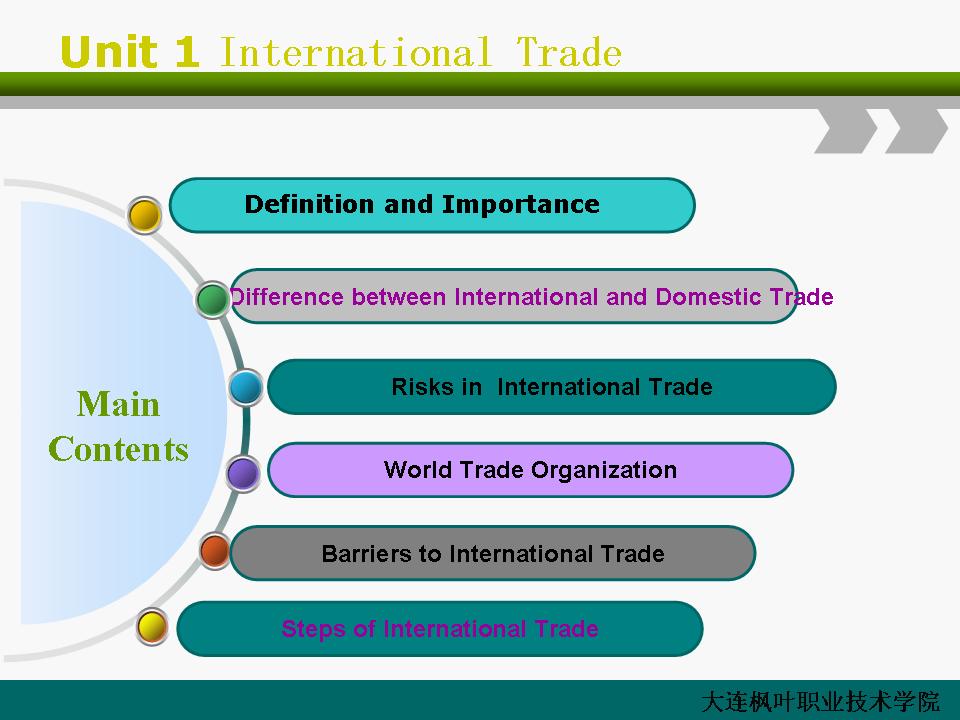 Unit 1 International Trade

Main Contents

Definition and Importance

Difference between International and Domestic Trade

Risks in International Trade

World Trade Organization

Barriers to International Trade

Steps of International Trade

大连枫叶职业技术学院